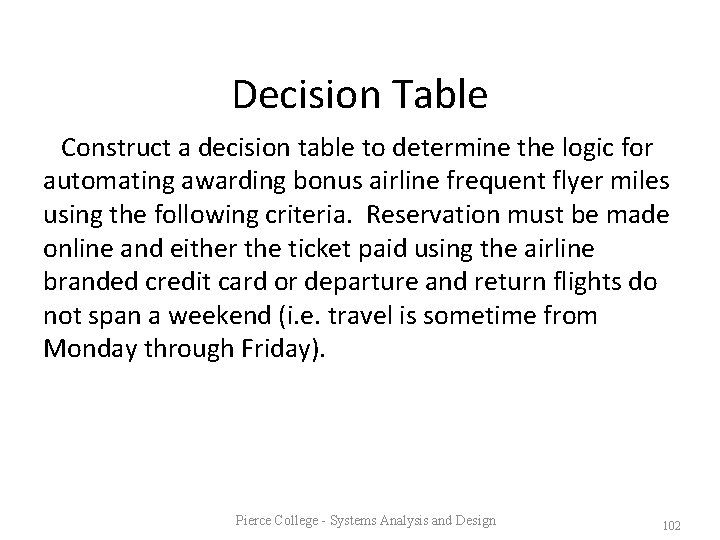 Decision Table

Construct a decision table to determine the logic for automating awarding bonus airline frequent flyer miles using the following criteria. Reservation must be made online and either the ticket paid using the airline branded credit card or departure and return flights do not span a weekend (i.e. travel is sometime from Monday through Friday).

Pierce College - Systems Analysis and Design

102